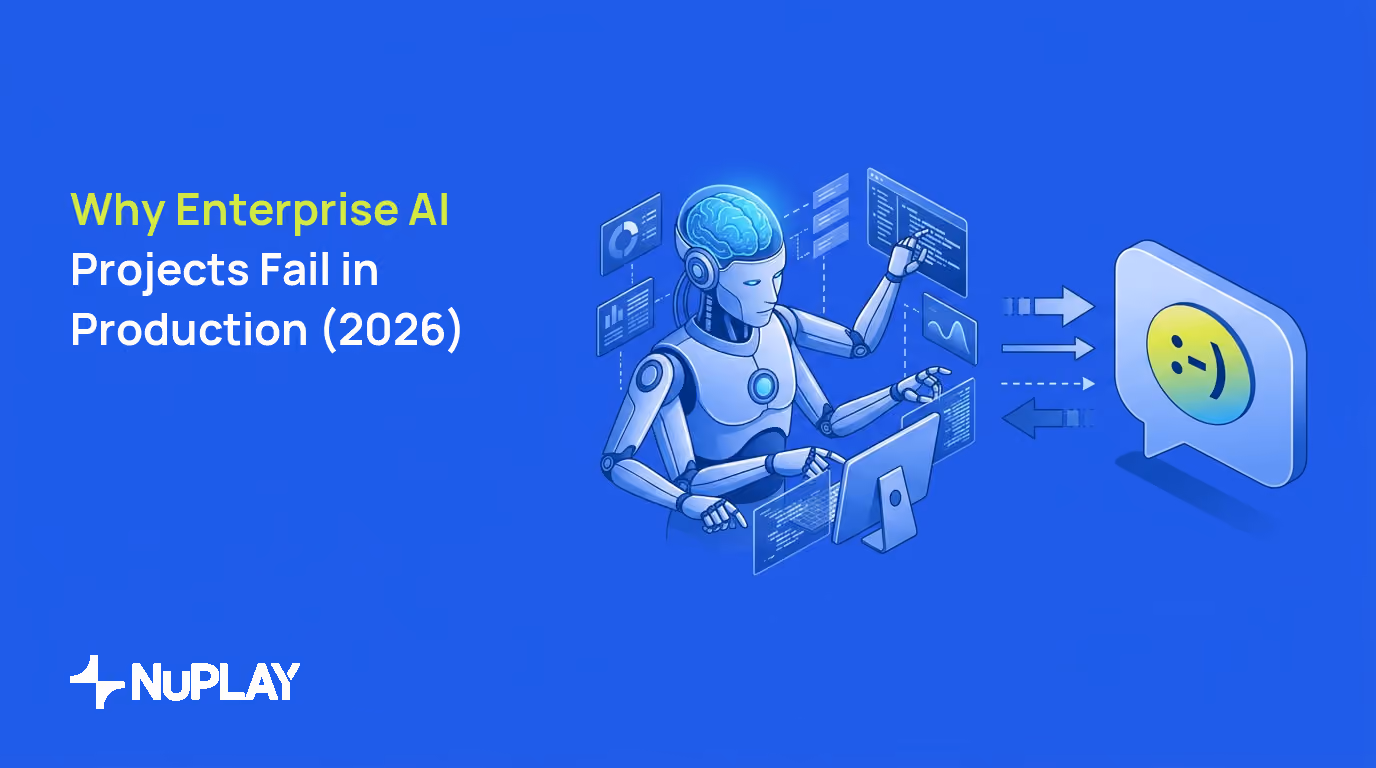 Why Enterprise AI Projects Fail in Production (2026)

NuPLAY